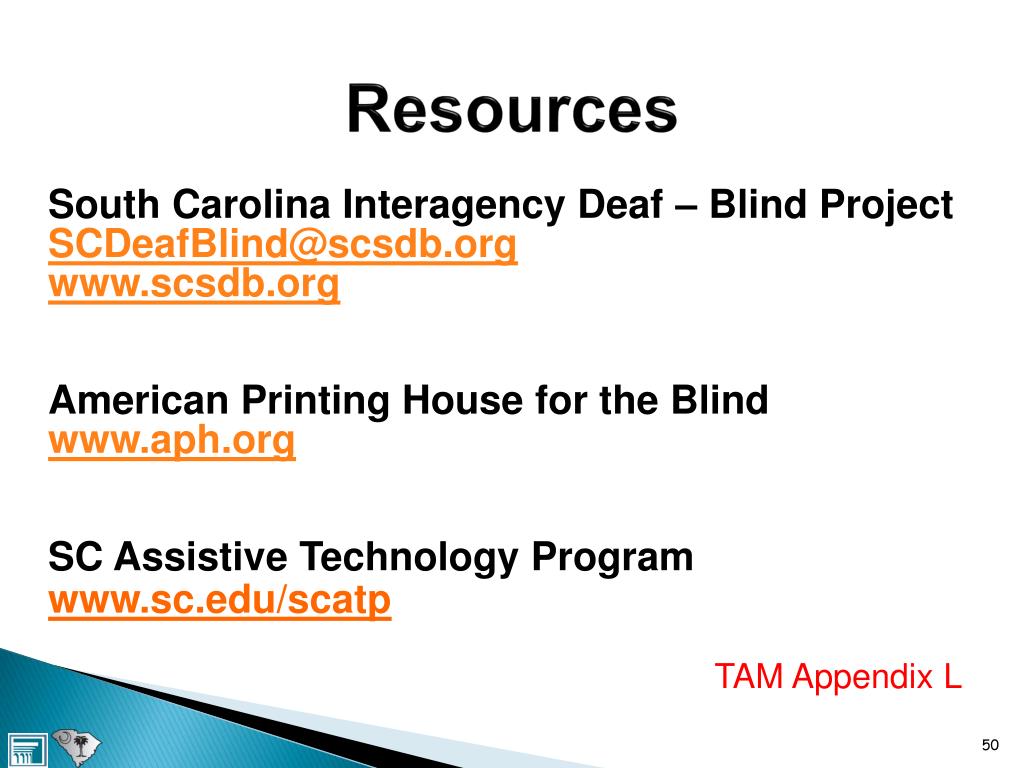 Resources

South Carolina Interagency Deaf – Blind Project
SCDeafBlind@scsdb.org
www.scsdb.org

American Printing House for the Blind
www.aph.org

SC Assistive Technology Program
www.sc.edu/scatp

TAM Appendix L

50